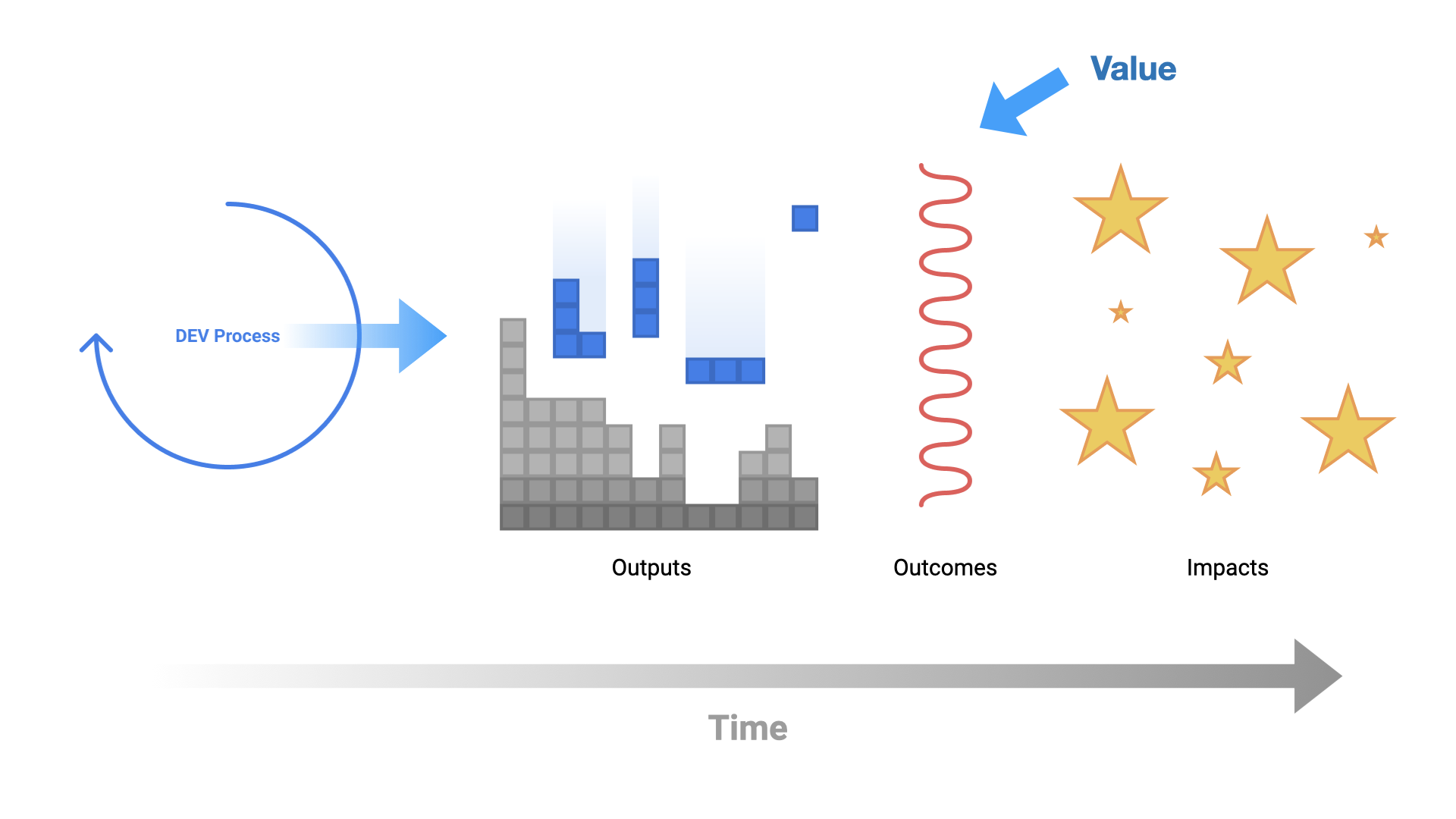 Value

DEV Process

Outputs

Outcomes

Impacts

Time